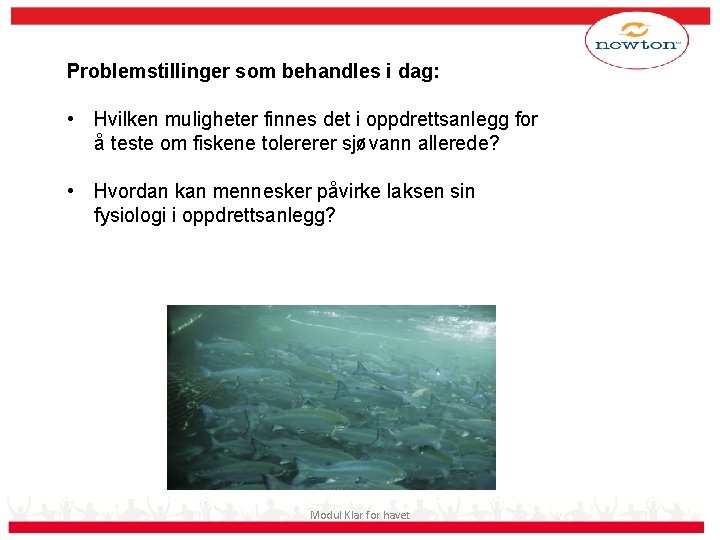 newton

Problemstillinger som behandles i dag:

• Hvilken muligheter finnes det i oppdrettsanlegg for å teste om fiskene tolererer sjøvann allerede?

• Hvordan kan mennesker påvirke laksen sin fysiologi i oppdrettsanlegg?

Modul Klar for havet